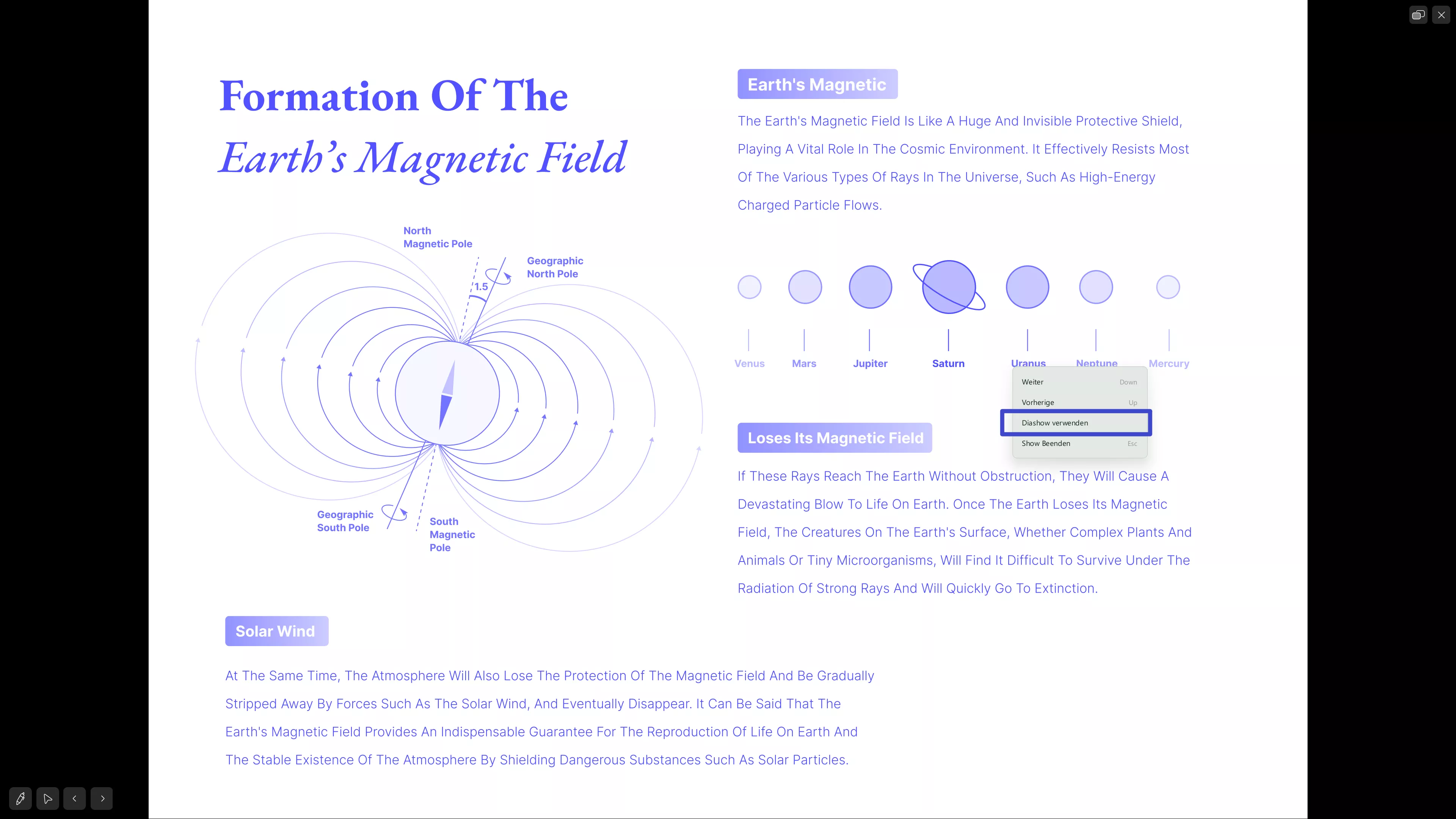 Formation Of The

Earth's Magnetic Field

North Magnetic Pole

Geographic North Pole

1.5

Geographic South Pole

South Magnetic Pole

Earth's Magnetic

The Earth's Magnetic Field Is Like A Huge And Invisible Protective Shield, Playing A Vital Role In The Cosmic Environment. It Effectively Resists Most Of The Various Types Of Rays In The Universe, Such As High-Energy Charged Particle Flows.

Venus

Mars

Jupiter

Saturn

Uranus

Neptune

Mercury

Weiter Down

Vorherige Up

Diashow verwenden

Show Beenden Esc

Loses Its Magnetic Field

If These Rays Reach The Earth Without Obstruction, They Will Cause A Devastating Blow To Life On Earth. Once The Earth Loses Its Magnetic Field, The Creatures On The Earth's Surface, Whether Complex Plants And Animals Or Tiny Microorganisms, Will Find It Difficult To Survive Under The Radiation Of Strong Rays And Will Quickly Go To Extinction.

Solar Wind

At The Same Time, The Atmosphere Will Also Lose The Protection Of The Magnetic Field And Be Gradually Stripped Away By Forces Such As The Solar Wind, And Eventually Disappear. It Can Be Said That The Earth's Magnetic Field Provides An Indispensable Guarantee For The Reproduction Of Life On Earth And The Stable Existence Of The Atmosphere By Shielding Dangerous Substances Such As Solar Particles.